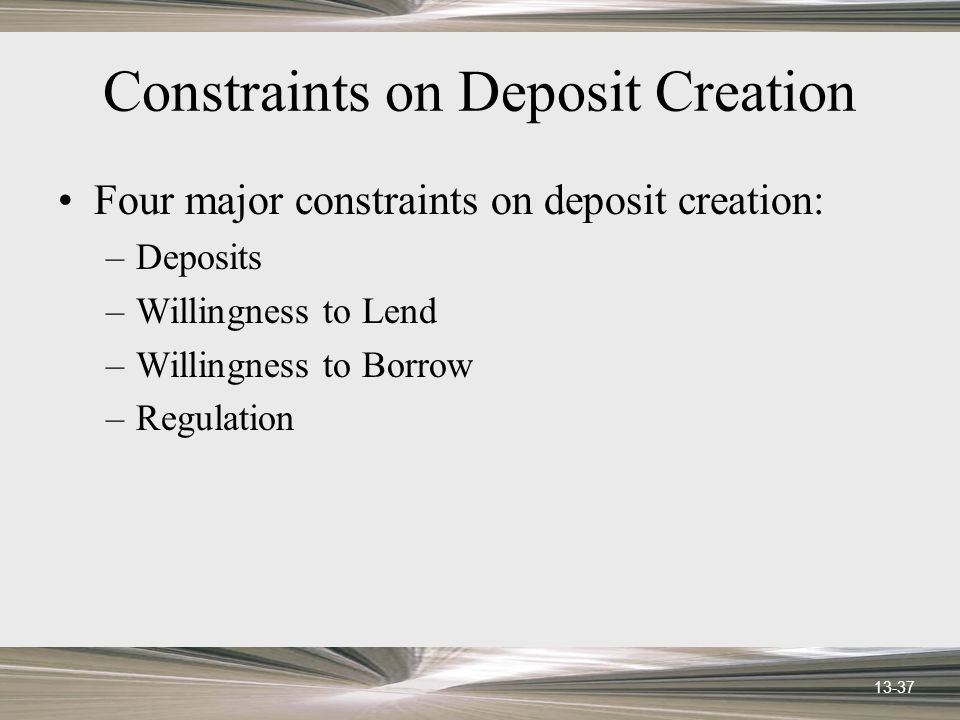 Constraints on Deposit Creation

• Four major constraints on deposit creation:
  – Deposits
  – Willingness to Lend
  – Willingness to Borrow
  – Regulation

13-37